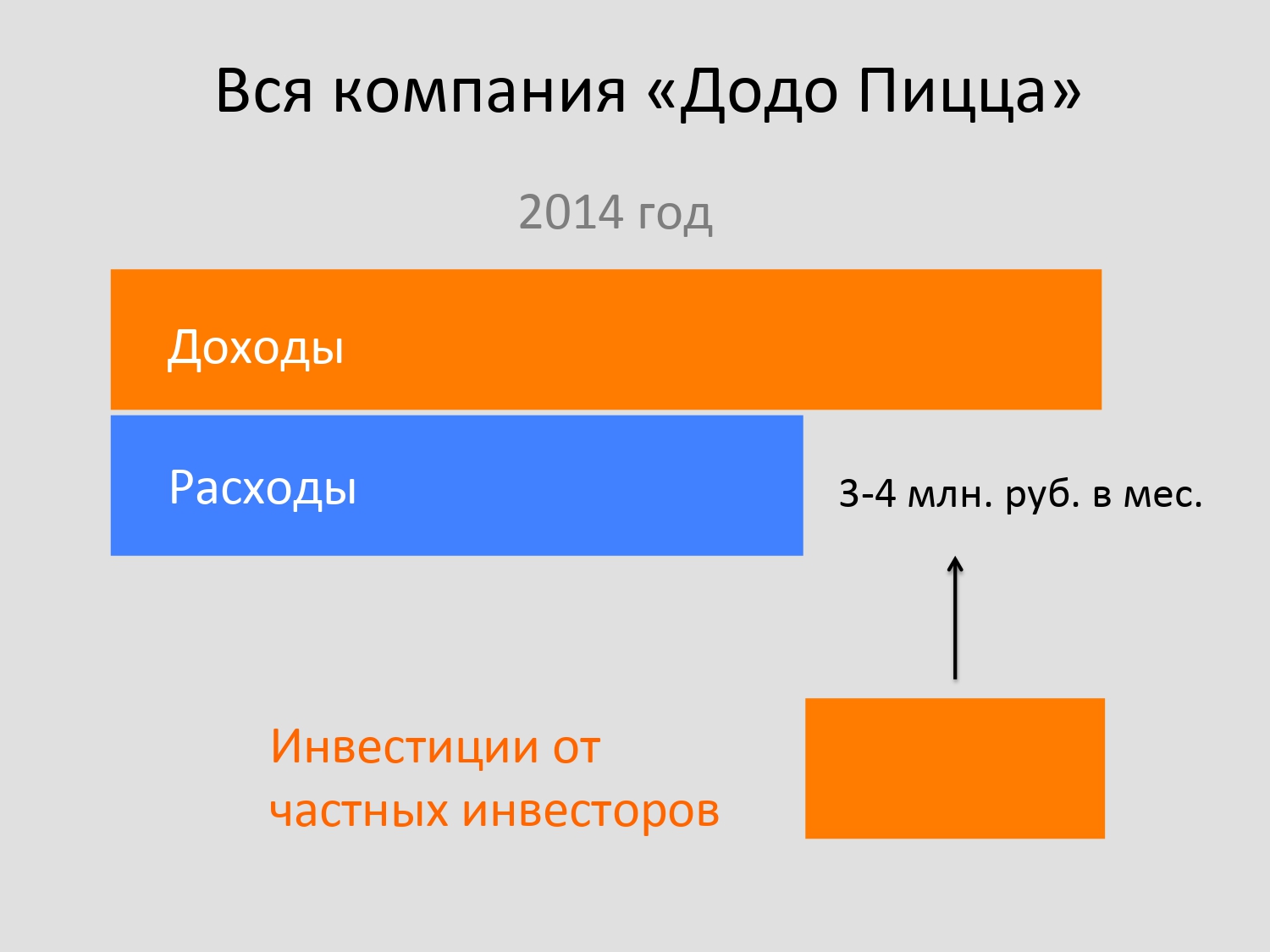 Вся компания «Додо Пицца»

2014 год

Доходы

Расходы

3-4 млн. руб. в мес.

Инвестиции от частных инвесторов